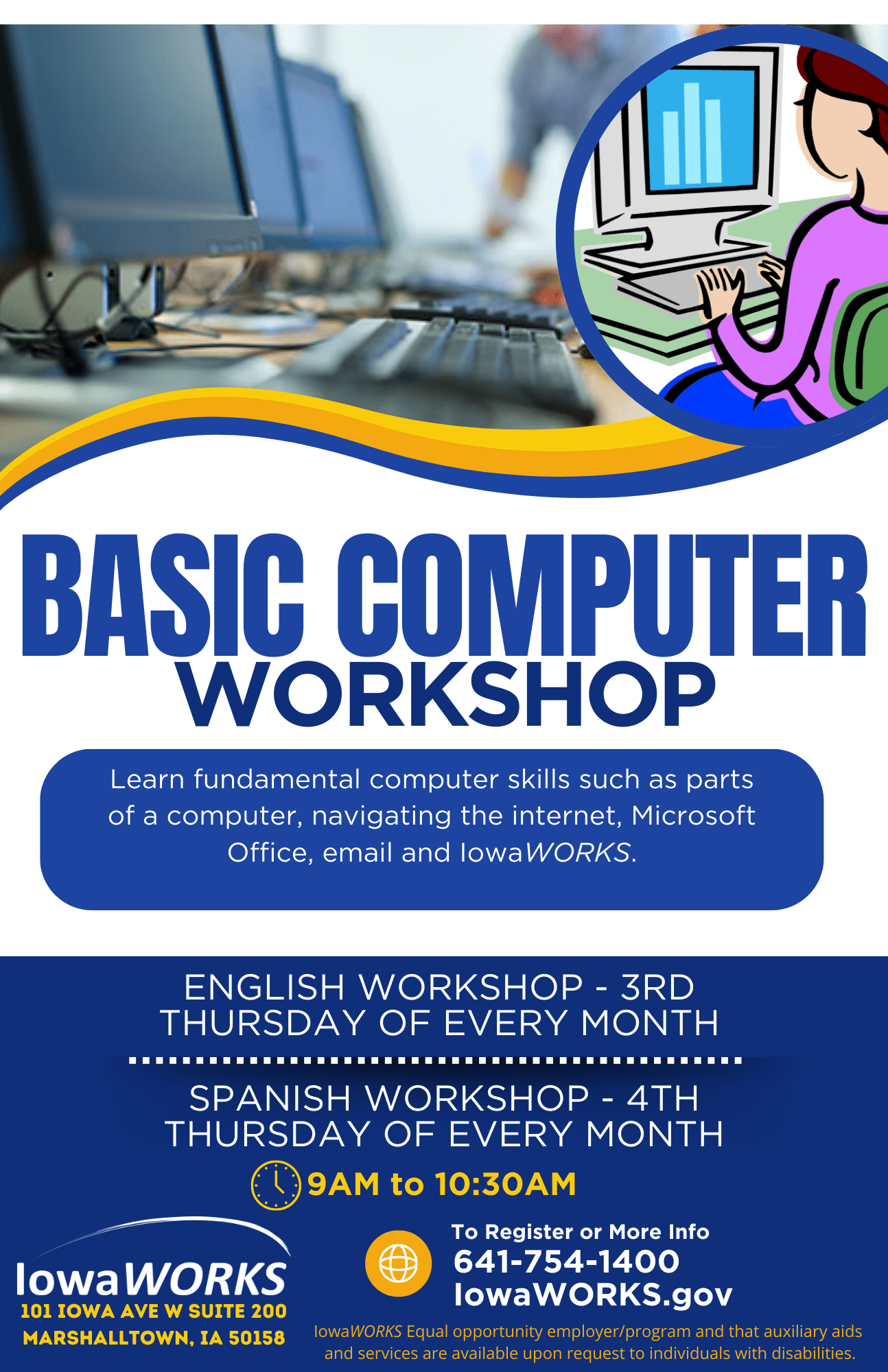 BASIC COMPUTER
WORKSHOP

Learn fundamental computer skills such as parts of a computer, navigating the internet, Microsoft Office, email and IowaWORKS.

ENGLISH WORKSHOP - 3RD THURSDAY OF EVERY MONTH

SPANISH WORKSHOP - 4TH THURSDAY OF EVERY MONTH

9AM to 10:30AM

IowaWORKS
101 IOWA AVE W SUITE 200
MARSHALLTOWN, IA 50158

To Register or More Info
641-754-1400
IowaWORKS.gov

IowaWORKS Equal opportunity employer/program and that auxiliary aids and services are available upon request to individuals with disabilities.